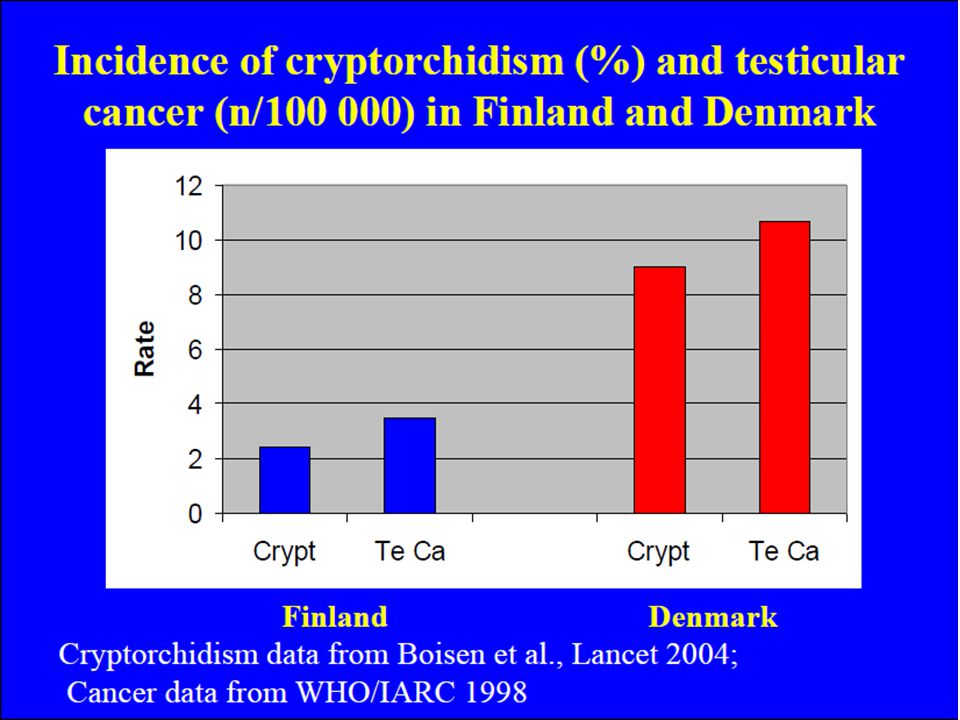 Incidence of cryptorchidism (%) and testicular cancer (n/100 000) in Finland and Denmark

12
10
8
6
4
2
0

Rate

Crypt
Te Ca
Crypt
Te Ca

Finland
Denmark

Cryptorchidism data from Boisen et al., Lancet 2004;
Cancer data from WHO/IARC 1998